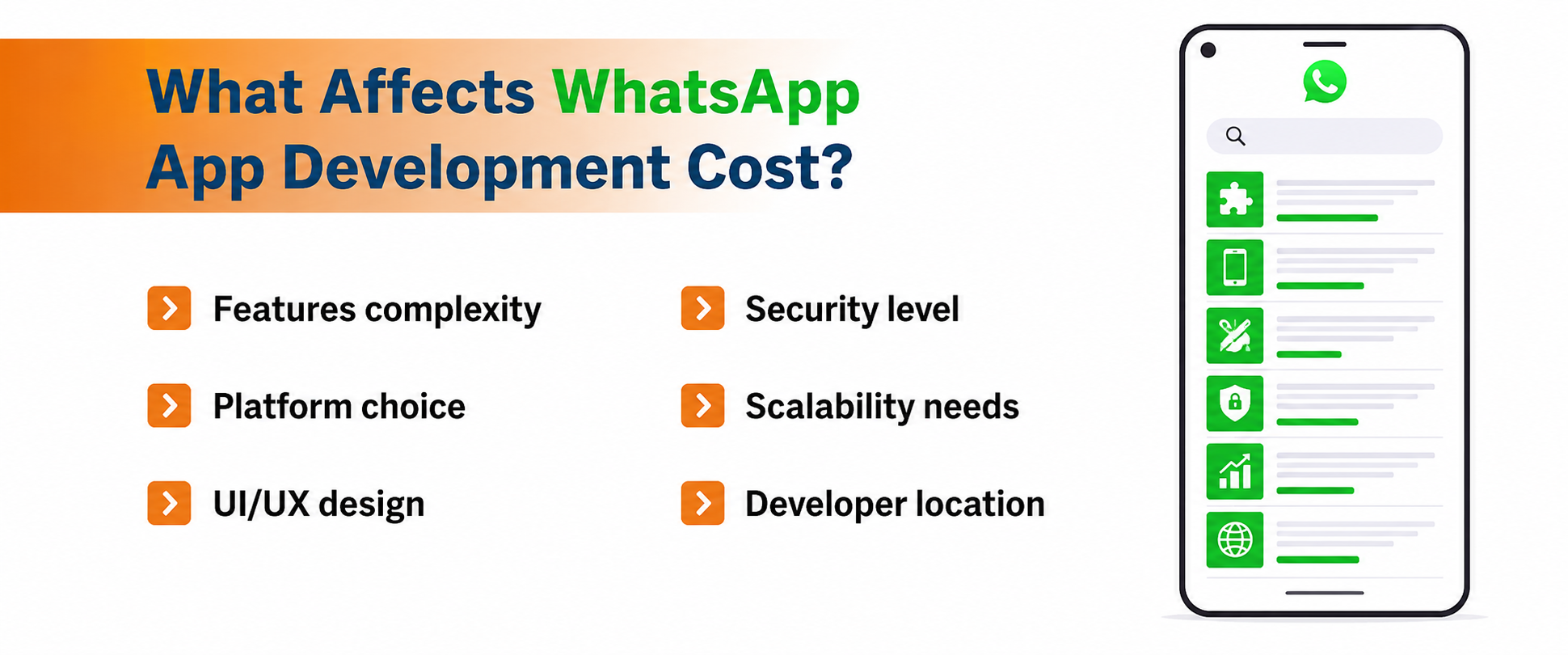 What Affects WhatsApp App Development Cost?

Features complexity

Platform choice

UI/UX design

Security level

Scalability needs

Developer location